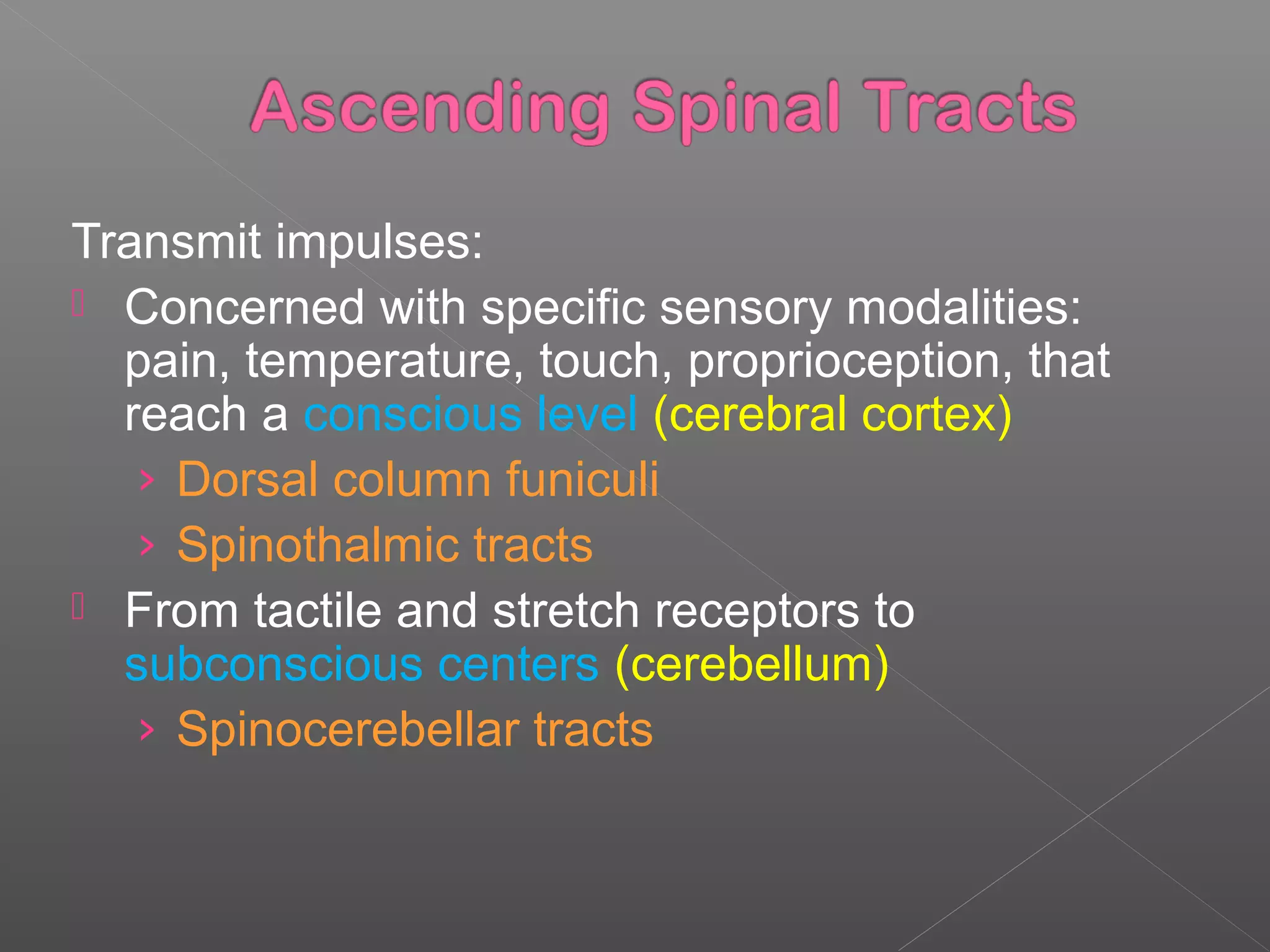 Ascending Spinal Tracts

Transmit impulses:

Concerned with specific sensory modalities: pain, temperature, touch, proprioception, that reach a conscious level (cerebral cortex)

› Dorsal column funiculi

› Spinothalmic tracts

From tactile and stretch receptors to subconscious centers (cerebellum)

› Spinocerebellar tracts